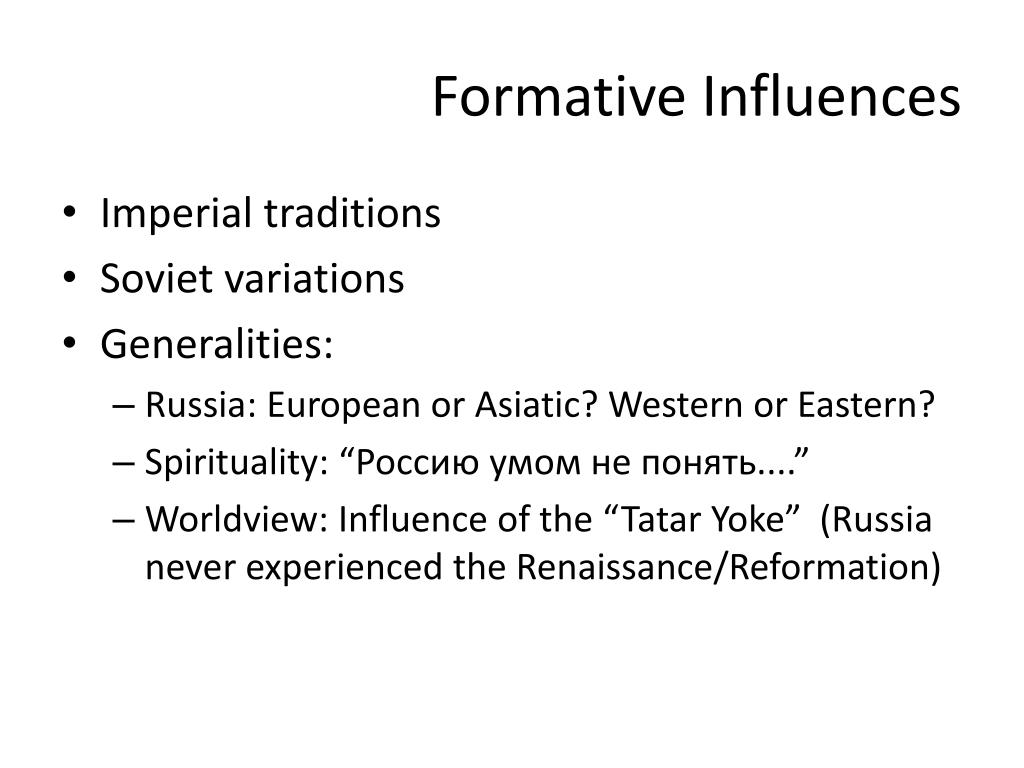 Formative Influences

• Imperial traditions
• Soviet variations
• Generalities:
– Russia: European or Asiatic? Western or Eastern?
– Spirituality: “Россию умом не понять....”
– Worldview: Influence of the “Tatar Yoke” (Russia never experienced the Renaissance/Reformation)